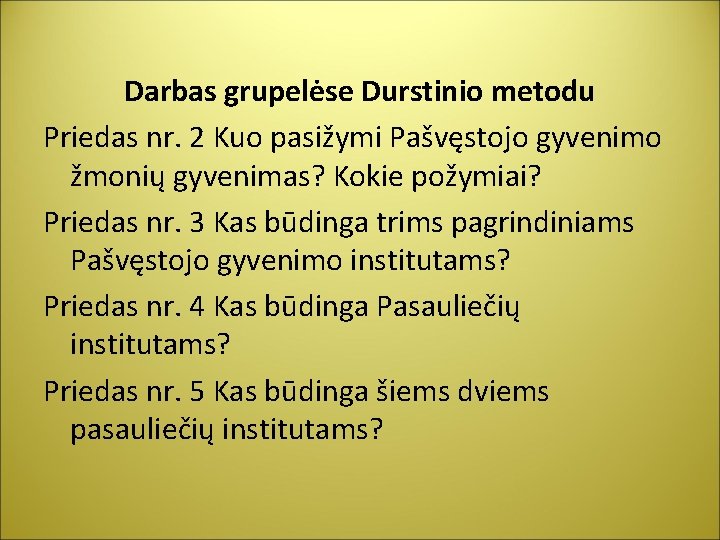 Darbas grupelėse Durstinio metodu

Priedas nr. 2 Kuo pasižymi Pašvęstojo gyvenimo žmonių gyvenimas? Kokie požymiai?

Priedas nr. 3 Kas būdinga trims pagrindiniams Pašvęstojo gyvenimo institutams?

Priedas nr. 4 Kas būdinga Pasauliečių institutams?

Priedas nr. 5 Kas būdinga šiems dviems pasauliečių institutams?